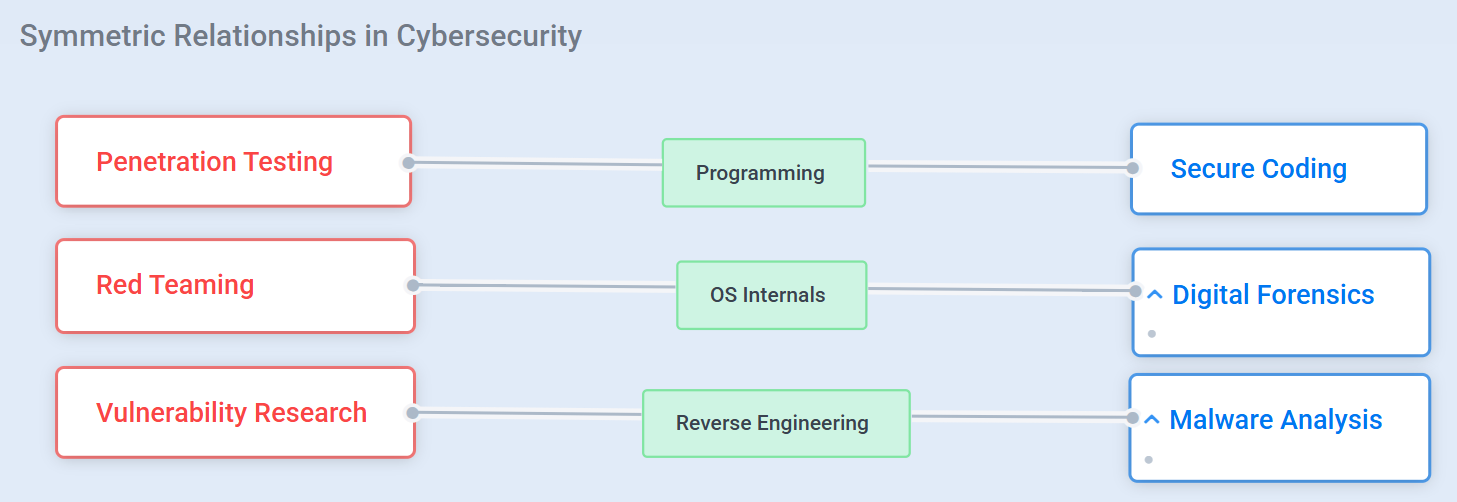 Symmetric Relationships in Cybersecurity

Penetration Testing

Programming

Secure Coding

Red Teaming

OS Internals

Digital Forensics

Vulnerability Research

Reverse Engineering

Malware Analysis